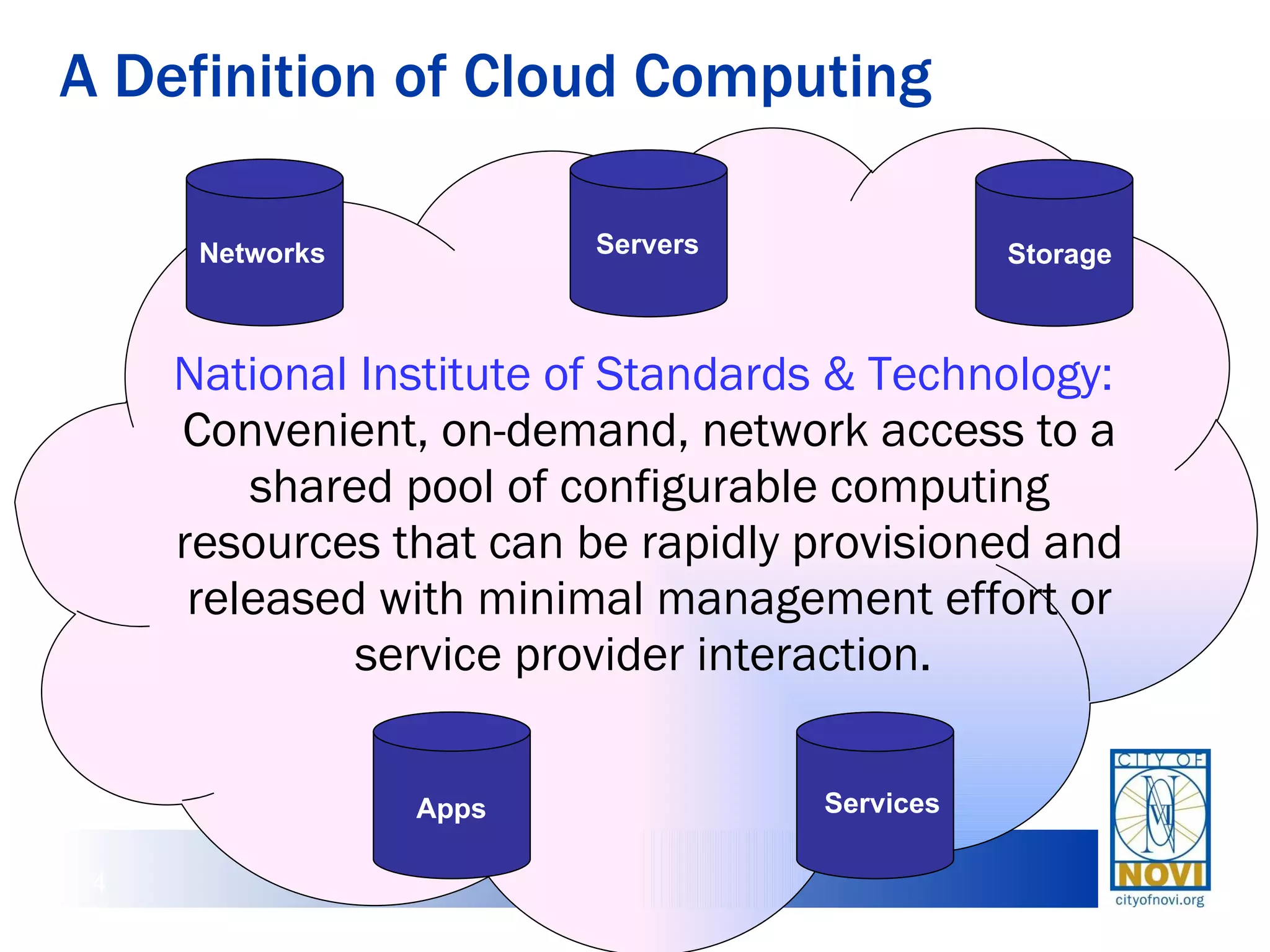 A Definition of Cloud Computing

Networks

Servers

Storage

National Institute of Standards & Technology: Convenient, on-demand, network access to a shared pool of configurable computing resources that can be rapidly provisioned and released with minimal management effort or service provider interaction.

Apps

Services

4

CITY OF
NOVI
cityofnovi.org